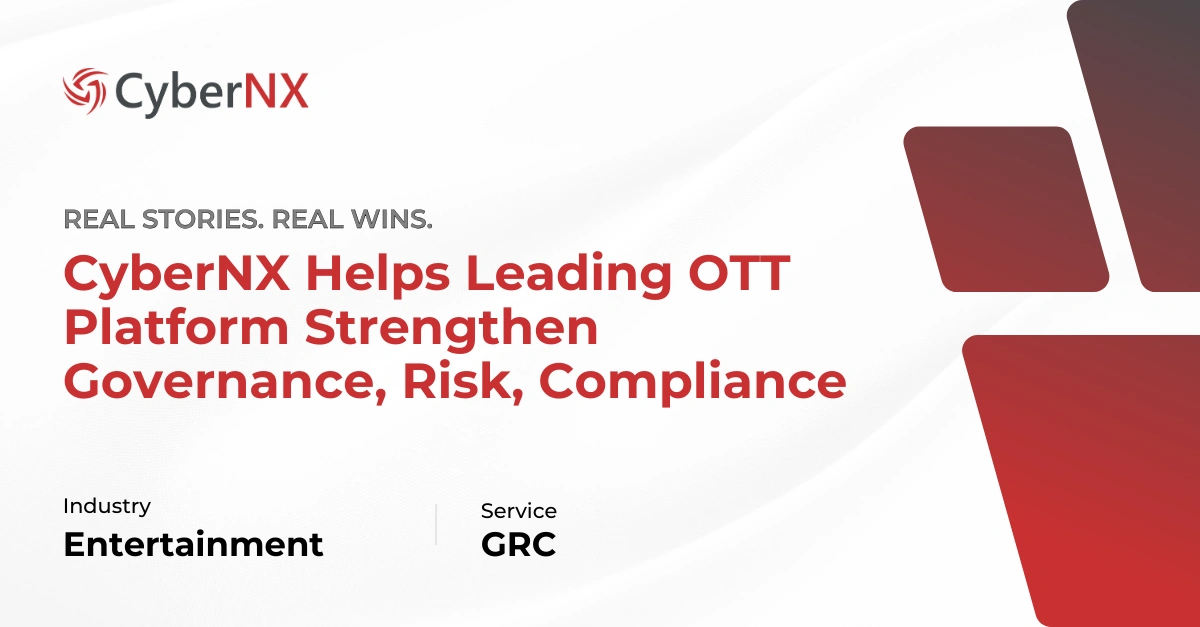 CyberNX

REAL STORIES. REAL WINS.

CyberNX Helps Leading OTT Platform Strengthen Governance, Risk, Compliance

Industry
Entertainment

Service
GRC